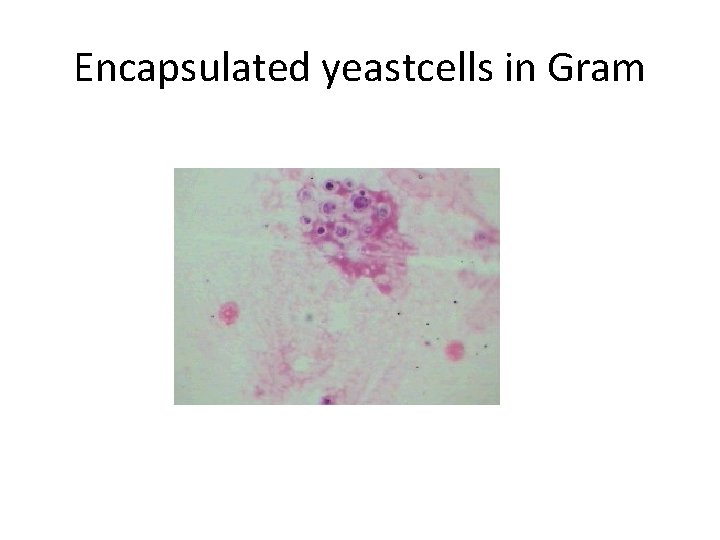 Encapsulated yeastcells in Gram